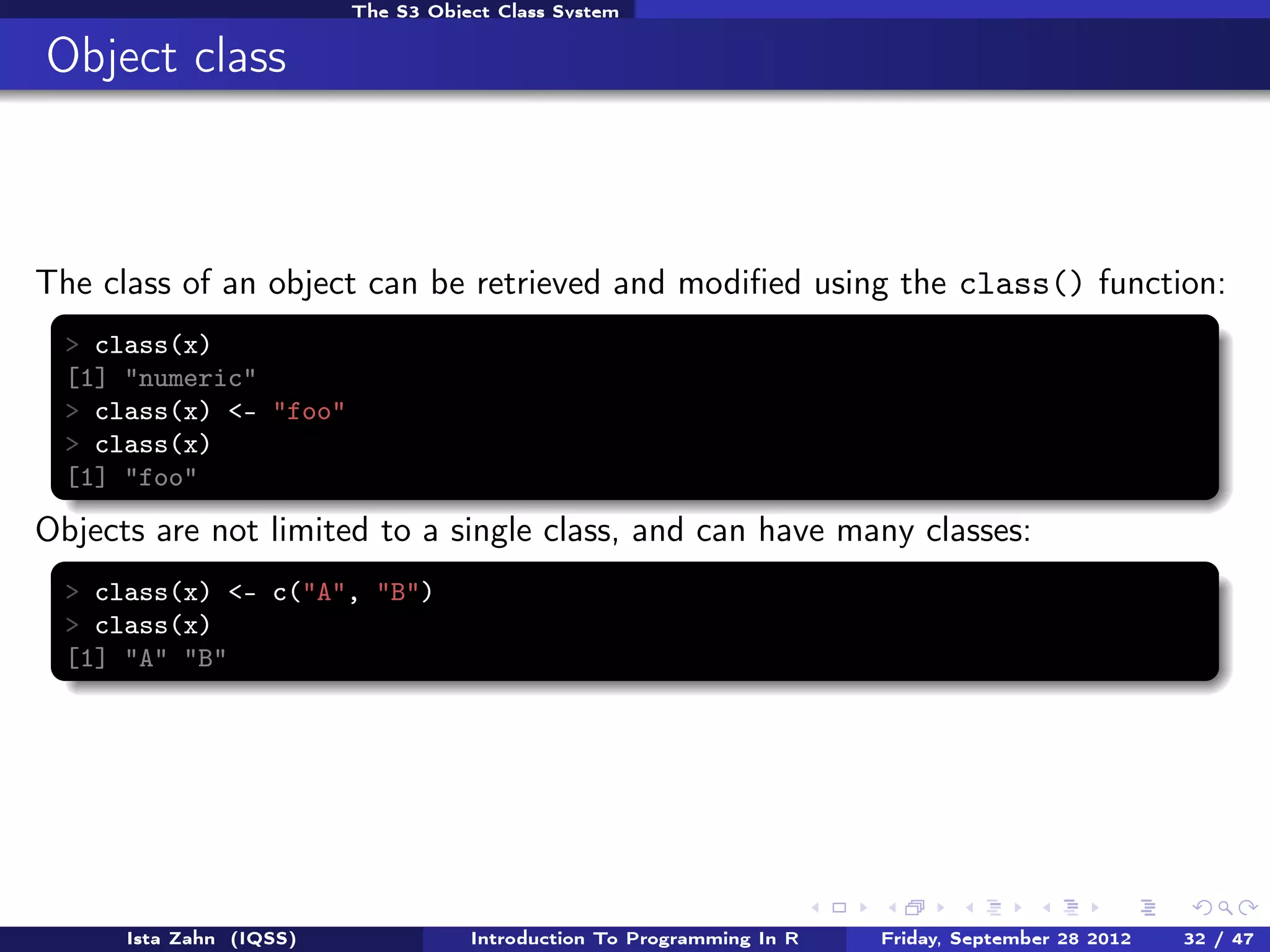 The S3 Object Class System

Object class

The class of an object can be retrieved and modified using the class() function:

> class(x)
[1] "numeric"
> class(x) <- "foo"
> class(x)
[1] "foo"

Objects are not limited to a single class, and can have many classes:

> class(x) <- c("A", "B")
> class(x)
[1] "A" "B"

Ista Zahn (IQSS) Introduction To Programming In R Friday, September 28 2012 32 / 47